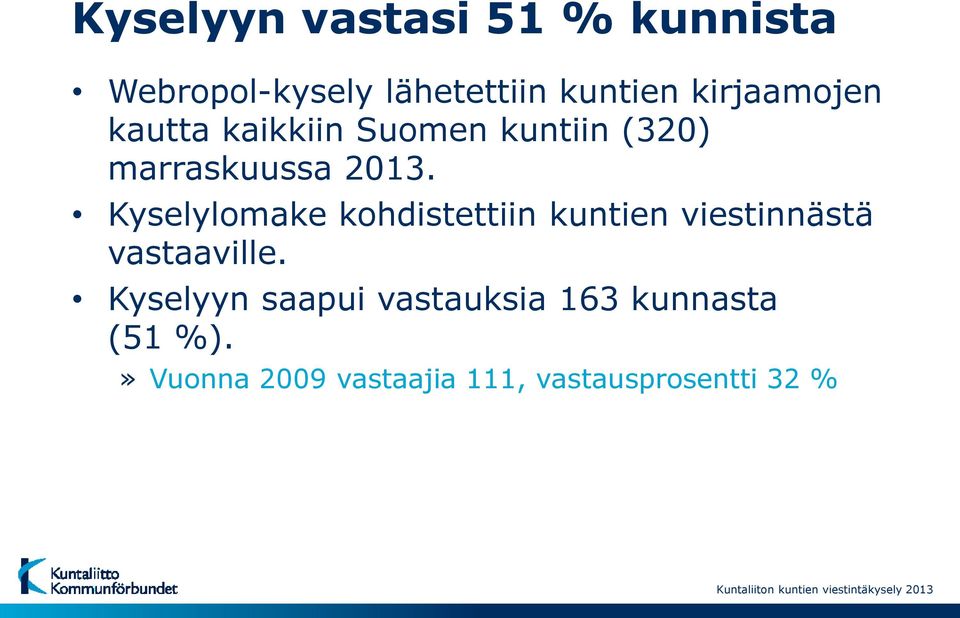 Kyselyyn vastasi 51 % kunnista

• Webropol-kysely lähetettiin kuntien kirjaamojen kautta kaikkiin Suomen kuntiin (320) marraskuussa 2013.

• Kyselylomake kohdistettiin kuntien viestinnästä vastaaville.

• Kyselyyn saapui vastauksia 163 kunnasta (51 %).

» Vuonna 2009 vastaajia 111, vastausprosentti 32 %

Kuntaliitto
Kommunförbundet

Kuntaliiton kuntien viestintäkysely 2013